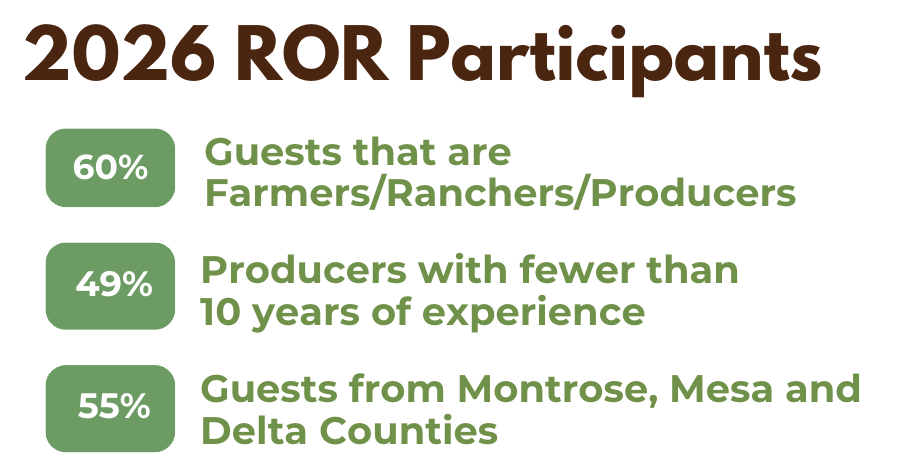 2026 ROR Participants

60%

Guests that are Farmers/Ranchers/Producers

49%

Producers with fewer than 10 years of experience

55%

Guests from Montrose, Mesa and Delta Counties